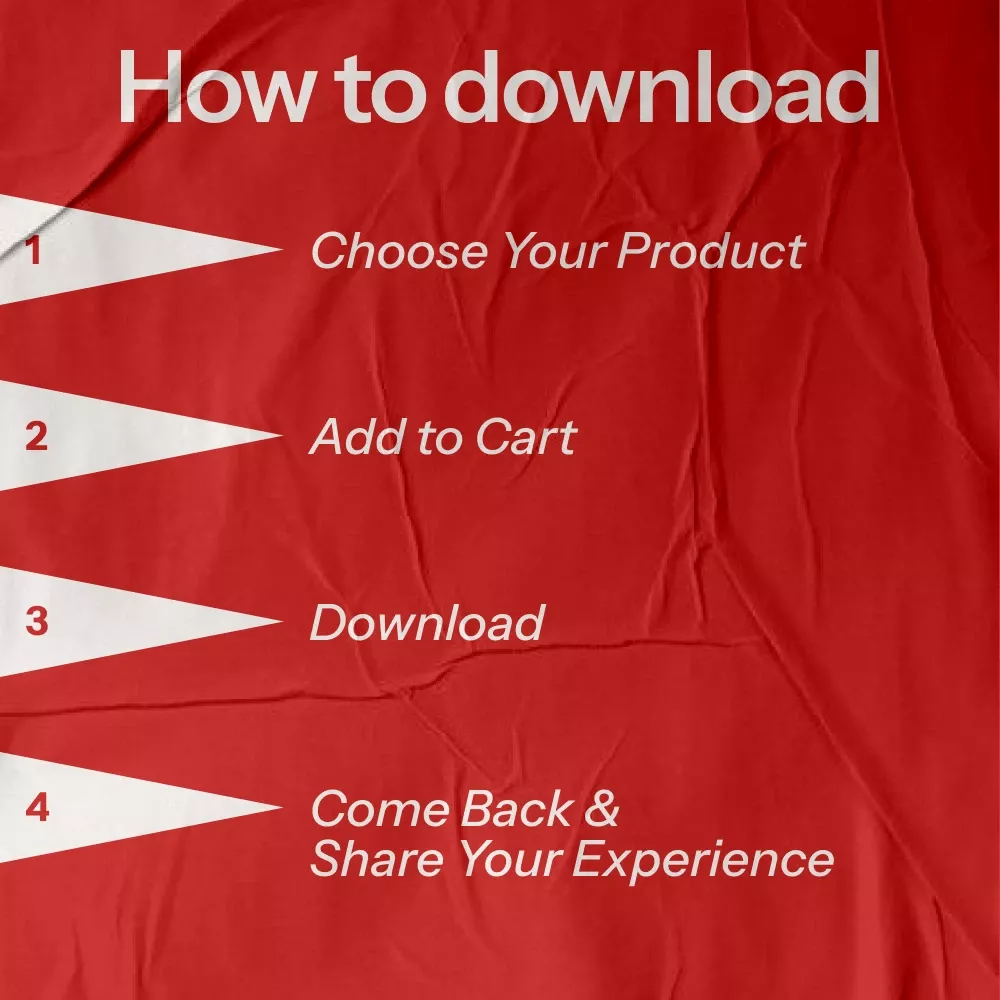 How to download

1 Choose Your Product

2 Add to Cart

3 Download

4 Come Back & Share Your Experience